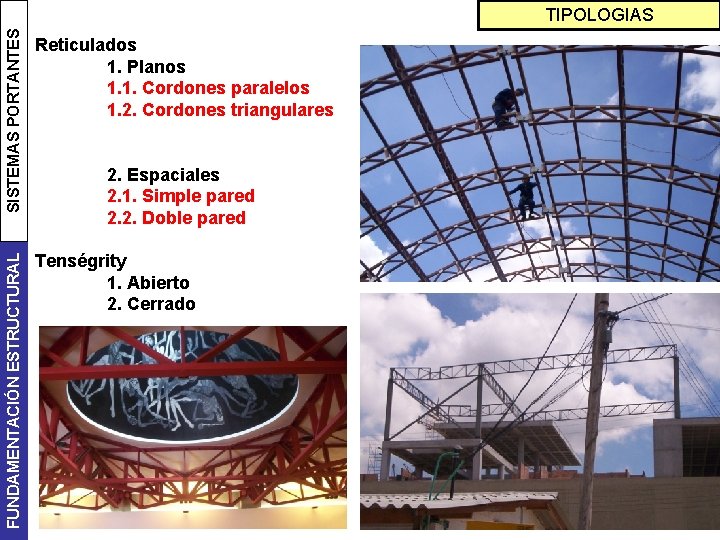 SISTEMAS PORTANTES

FUNDAMENTACIÓN ESTRUCTURAL

TIPOLOGIAS

Reticulados
1. Planos
1.1. Cordones paralelos
1.2. Cordones triangulares

2. Espaciales
2.1. Simple pared
2.2. Doble pared

Tenségrity
1. Abierto
2. Cerrado